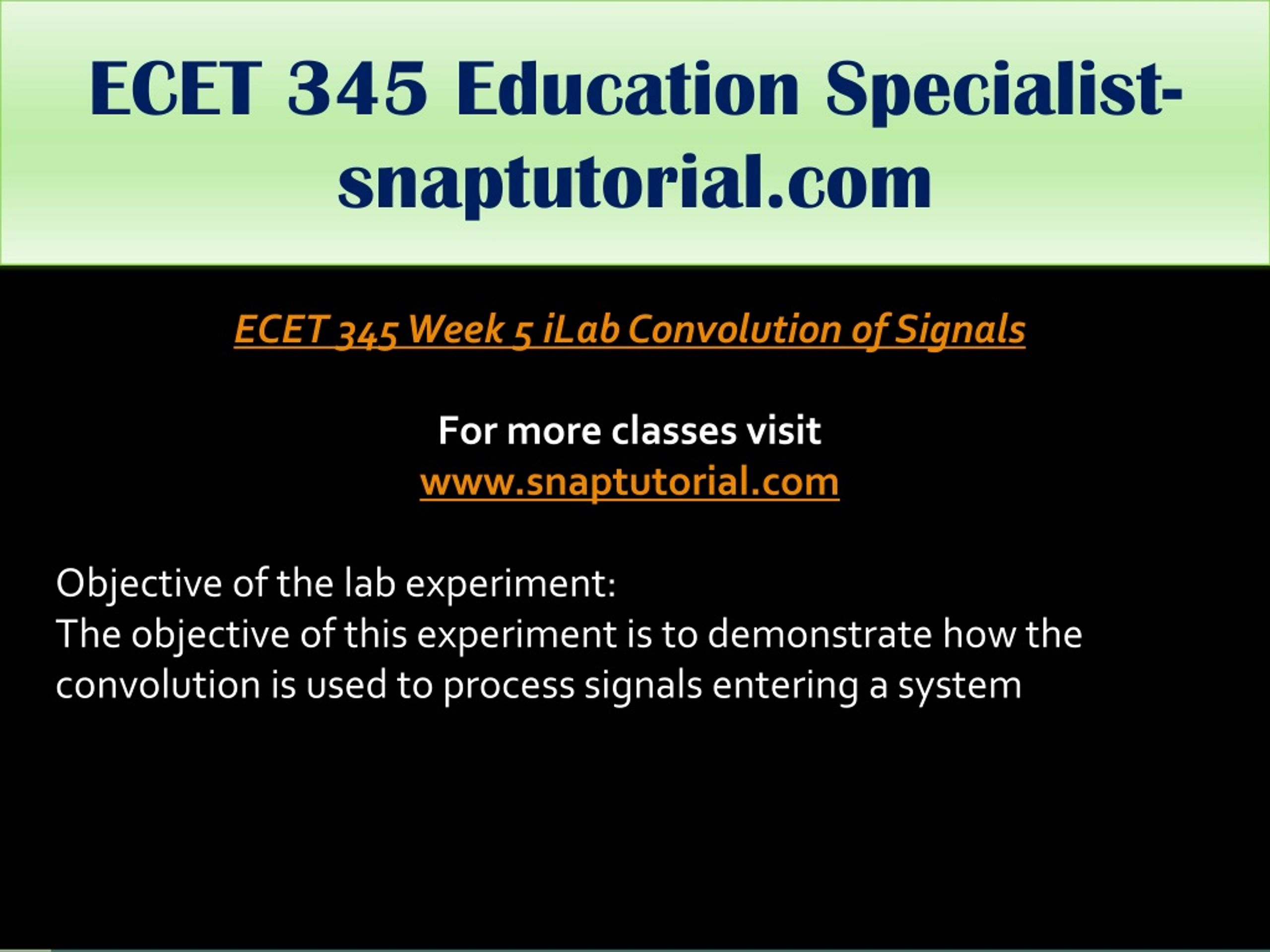 ECET 345 Education Specialist-snaptutorial.com

ECET 345 Week 5 iLab Convolution of Signals

For more classes visit
www.snaptutorial.com

Objective of the lab experiment:
The objective of this experiment is to demonstrate how the convolution is used to process signals entering a system